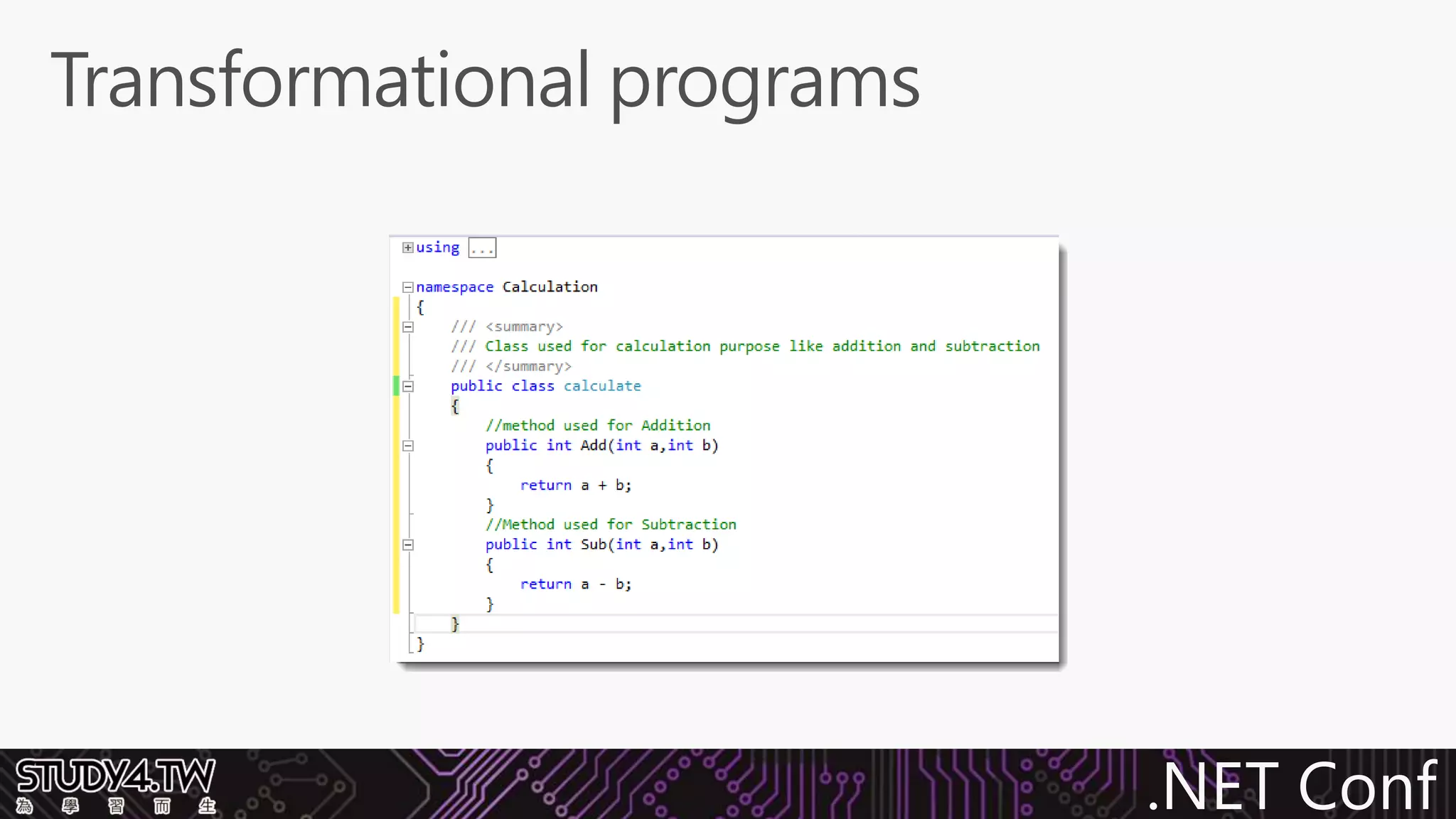 Transformational programs

using ...

namespace Calculation
{
    /// <summary>
    /// Class used for calculation purpose like addition and subtraction
    /// </summary>
    public class calculate
    {
        //method used for Addition
        public int Add(int a,int b)
        {
            return a + b;
        }
        //Method used for Subtraction
        public int Sub(int a,int b)
        {
            return a - b;
        }
    }
}

STUDY4.TW
為 學 習 而 生

.NET Conf